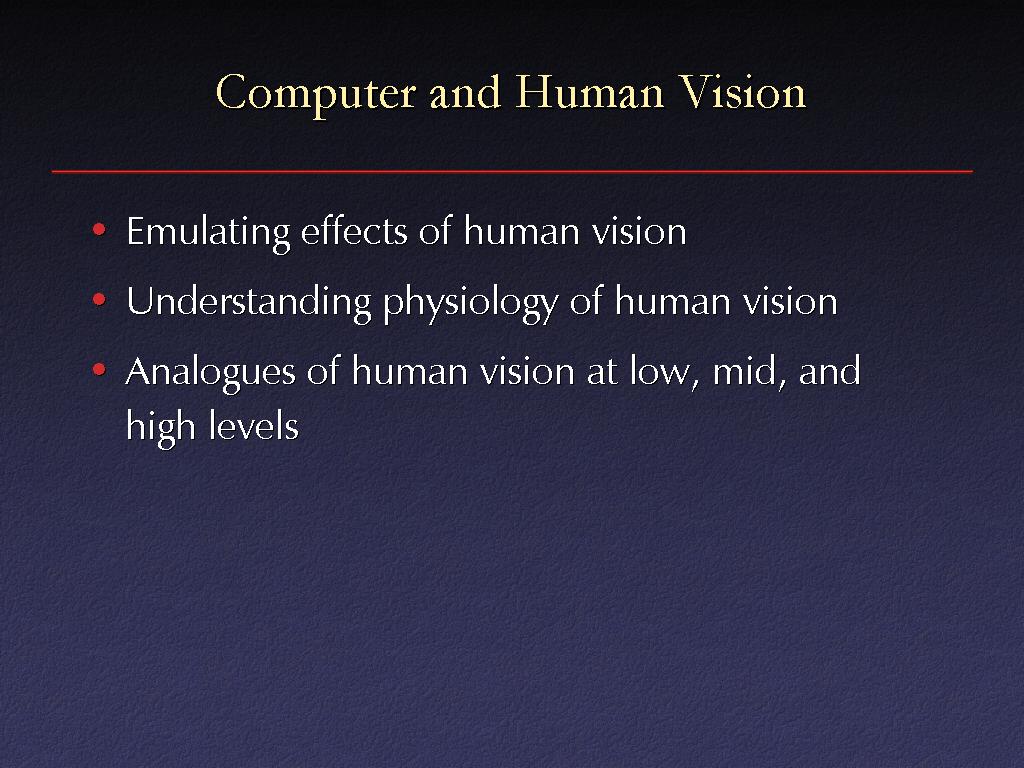 Computer and Human Vision

• Emulating effects of human vision
• Understanding physiology of human vision
• Analogues of human vision at low, mid, and high levels